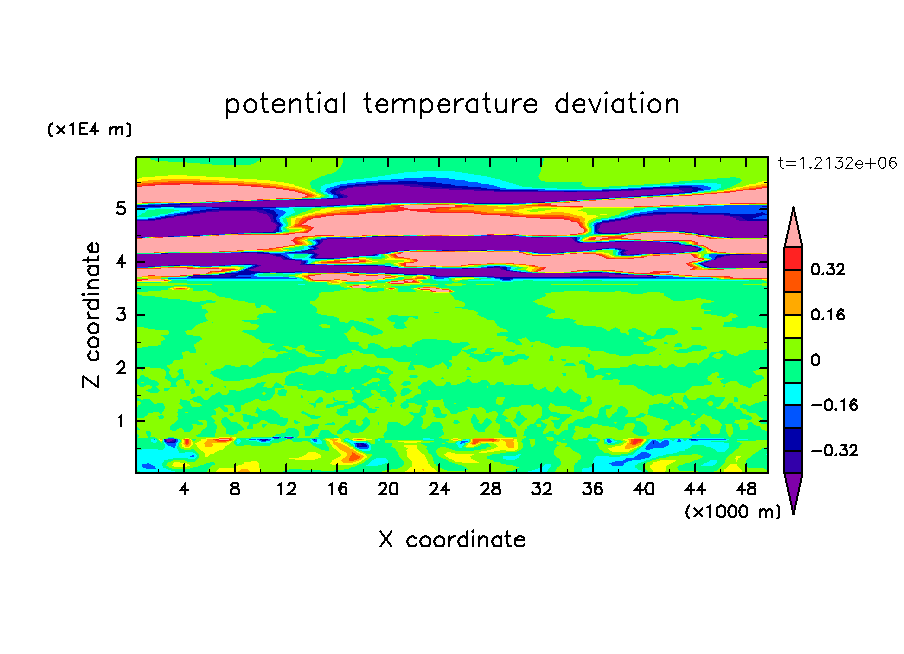 potential temperature deviation

(x1E4 m)

t=1.2132e+06

Z coordinate

5
4
3
2
1

4 8 12 16 20 24 28 32 36 40 44 48

(x1000 m)

X coordinate

0.32
0.16
0
−0.16
−0.32